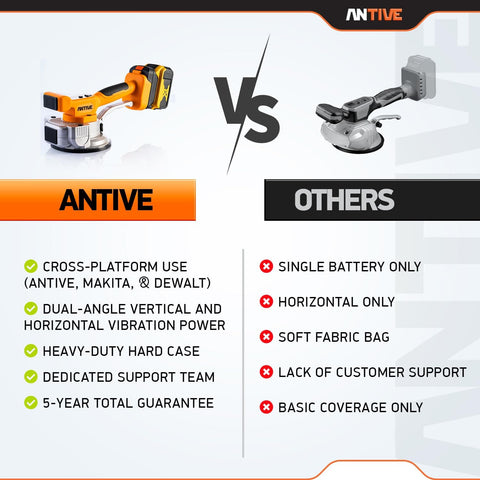 ANTIVE

ANTIVE

VS

ANTIVE

OTHERS

CROSS-PLATFORM USE (ANTIVE, MAKITA, & DEWALT)

DUAL-ANGLE VERTICAL AND HORIZONTAL VIBRATION POWER

HEAVY-DUTY HARD CASE

DEDICATED SUPPORT TEAM

5-YEAR TOTAL GUARANTEE

SINGLE BATTERY ONLY

HORIZONTAL ONLY

SOFT FABRIC BAG

LACK OF CUSTOMER SUPPORT

BASIC COVERAGE ONLY

ANTIVE